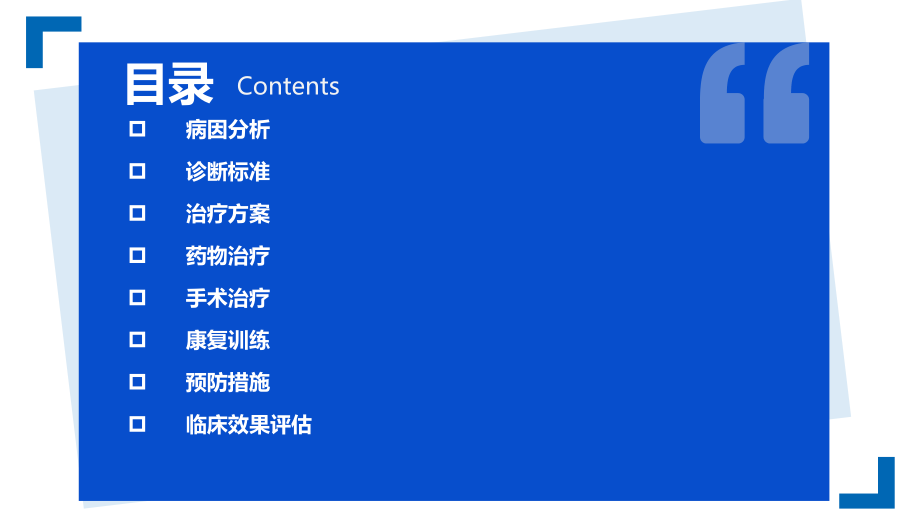 目录 Contents

病因分析

诊断标准

治疗方案

药物治疗

手术治疗

康复训练

预防措施

临床效果评估